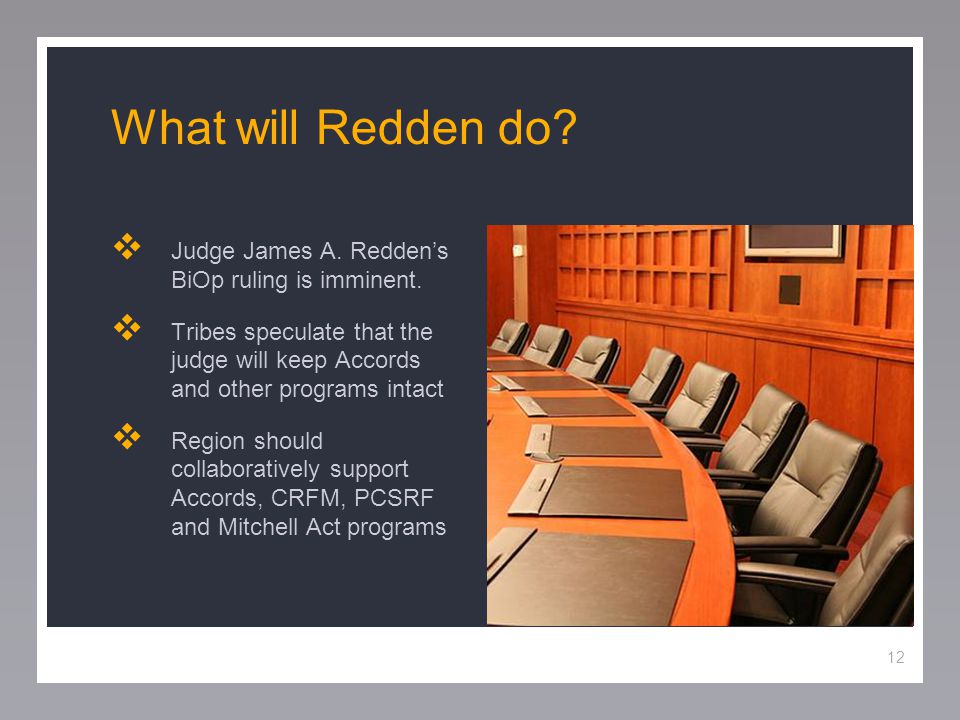 What will Redden do?

❖ Judge James A. Redden's BiOp ruling is imminent.

❖ Tribes speculate that the judge will keep Accords and other programs intact

❖ Region should collaboratively support Accords, CRFM, PCSRF and Mitchell Act programs

12